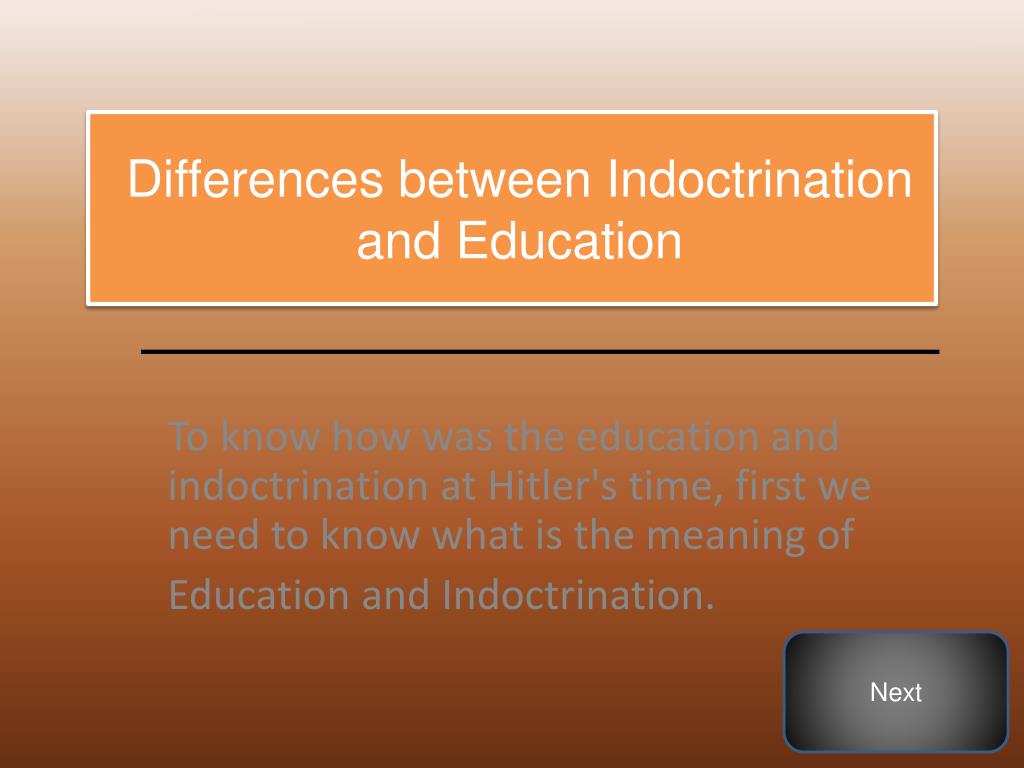 Differences between Indoctrination and Education

To know how was the education and indoctrination at Hitler's time, first we need to know what is the meaning of Education and Indoctrination.

Next